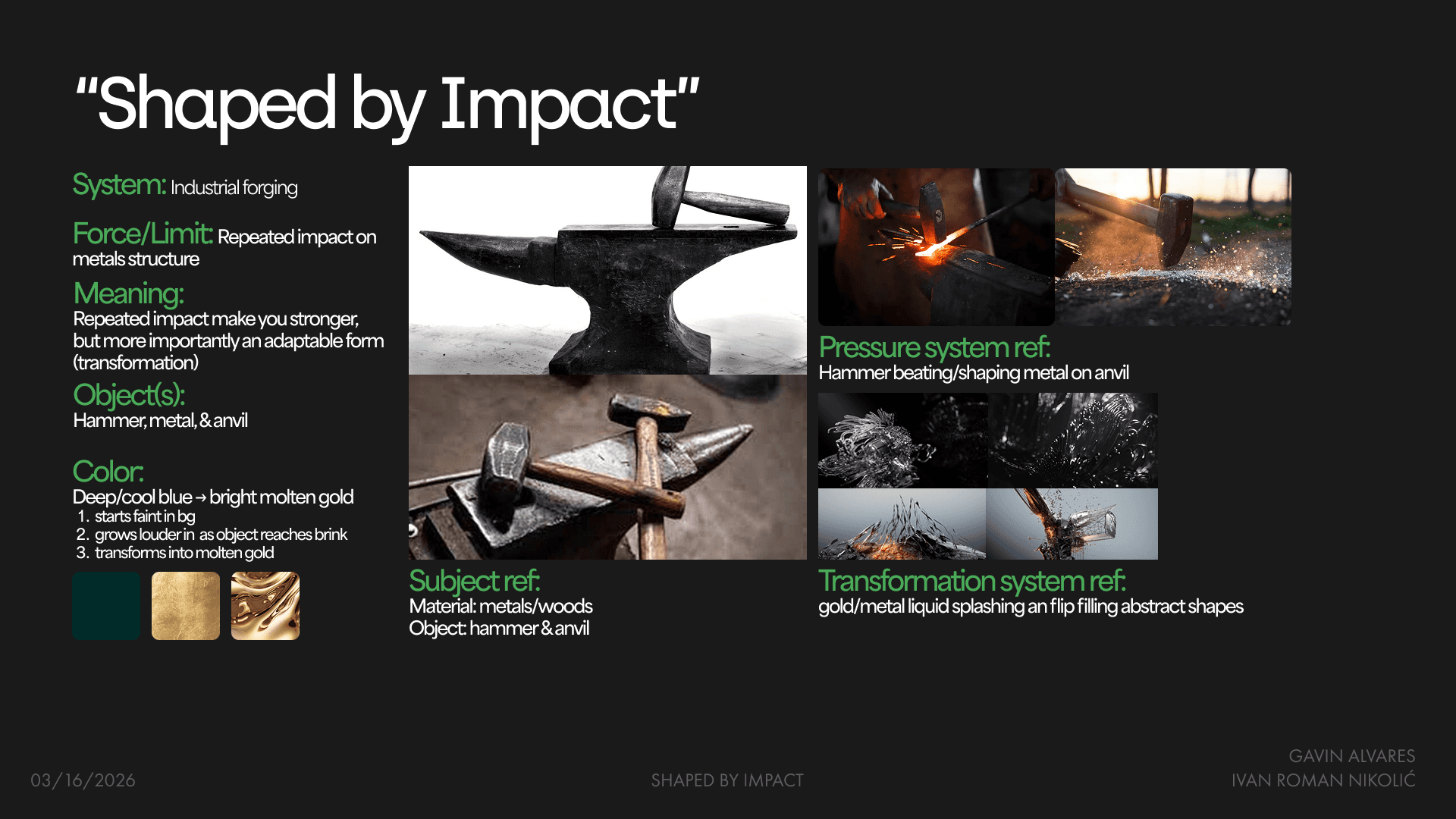 "Shaped by Impact"

System: Industrial forging

Force/Limit: Repeated impact on metals structure

Meaning:
Repeated impact make you stronger, but more importantly an adaptable form (transformation)

Object(s):
Hammer, metal, & anvil

Color:
Deep/cool blue → bright molten gold
1. starts faint in bg
2. grows louder in as object reaches brink
3. transforms into molten gold

Subject ref:
Material: metals/woods
Object: hammer & anvil

Pressure system ref:
Hammer beating/shaping metal on anvil

Transformation system ref:
gold/metal liquid splashing an flip filling abstract shapes

03/16/2026

SHAPED BY IMPACT

GAVIN ALVARES
IVAN ROMAN NIKOLIĆ